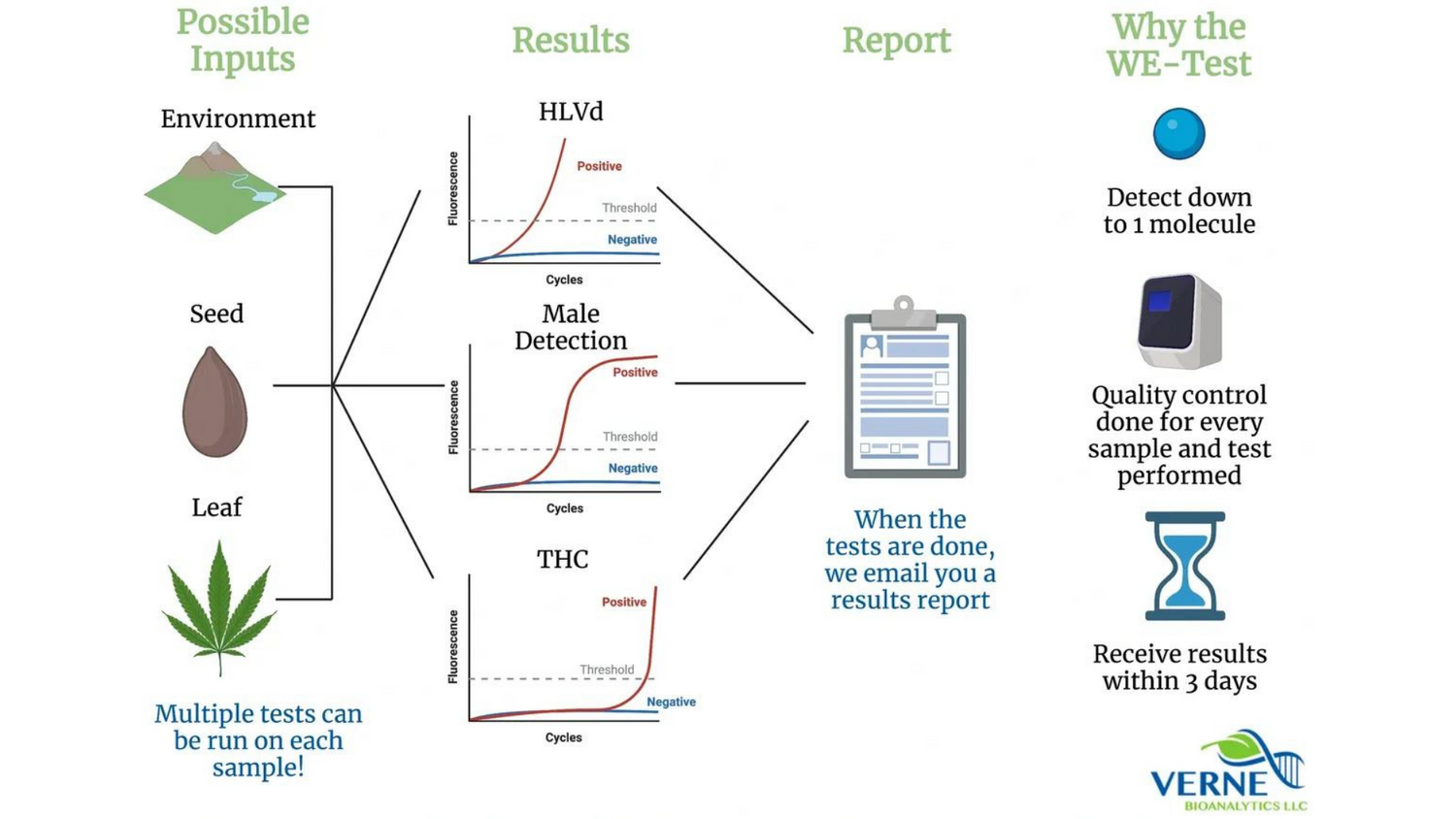 Possible Inputs

Environment

Seed

Leaf

Multiple tests can be run on each sample!

Results

HLVd

Fluorescence

Positive

Threshold

Negative

Cycles

Male Detection

Fluorescence

Positive

Threshold

Negative

Cycles

THC

Fluorescence

Positive

Threshold

Negative

Cycles

Report

When the tests are done, we email you a results report

Why the WE-Test

Detect down to 1 molecule

Quality control done for every sample and test performed

Receive results within 3 days

VERNE
BIOANALYTICS LLC